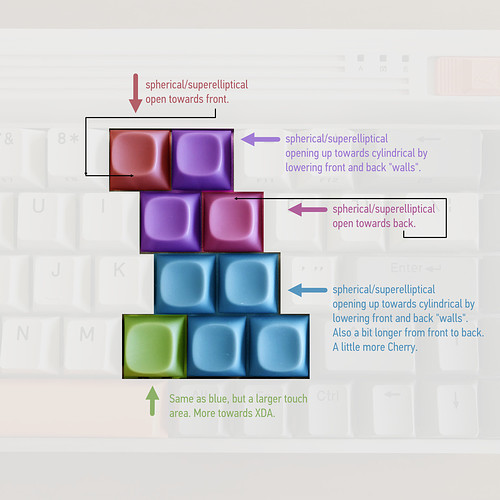 spherical/superelliptical open towards front.

spherical/superelliptical opening up towards cylindrical by lowering front and back "walls".

spherical/superelliptical open towards back.

spherical/superelliptical opening up towards cylindrical by lowering front and back "walls". Also a bit longer from front to back. A little more Cherry.

Same as blue, but a larger touch area. More towards XDA.

&
8 *
U
I
J
K
Enter
N
M
Alt
Ctrl